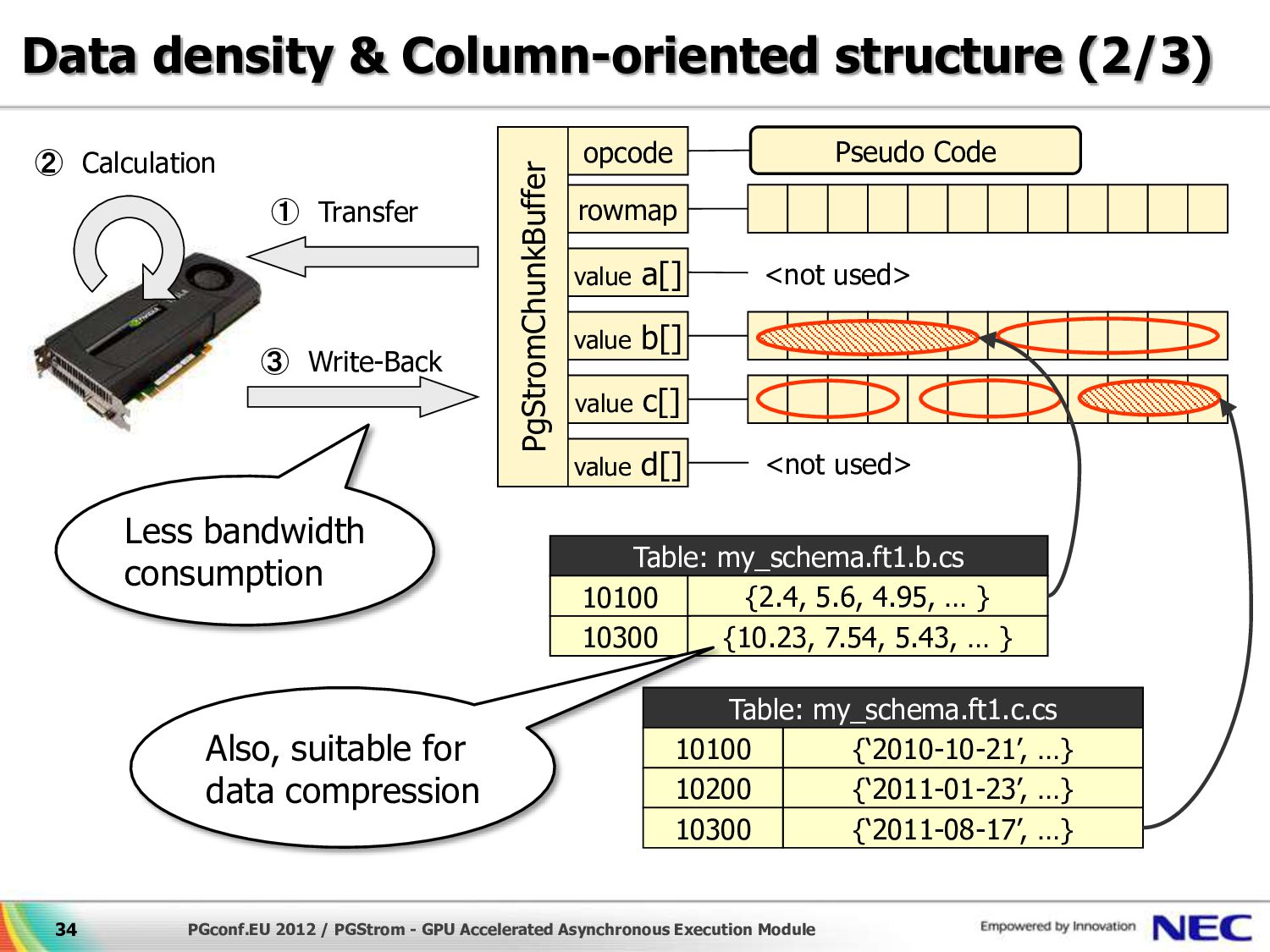 Data density & Column-oriented structure (2/3)

② Calculation

① Transfer

③ Write-Back

Less bandwidth consumption

Also, suitable for data compression

PgStromChunkBuffer

opcode

rowmap

value a[]

value b[]

value c[]

value d[]

Pseudo Code

<not used>

<not used>

| Table: my_schema.ft1.b.cs | |
|---|---|
| 10100 | {2.4, 5.6, 4.95, … } |
| 10300 | {10.23, 7.54, 5.43, … } |

| Table: my_schema.ft1.c.cs | |
|---|---|
| 10100 | {‘2010-10-21’, …} |
| 10200 | {‘2011-01-23’, …} |
| 10300 | {‘2011-08-17’, …} |

34

PGconf.EU 2012 / PGStrom - GPU Accelerated Asynchronous Execution Module

Empowered by Innovation

NEC